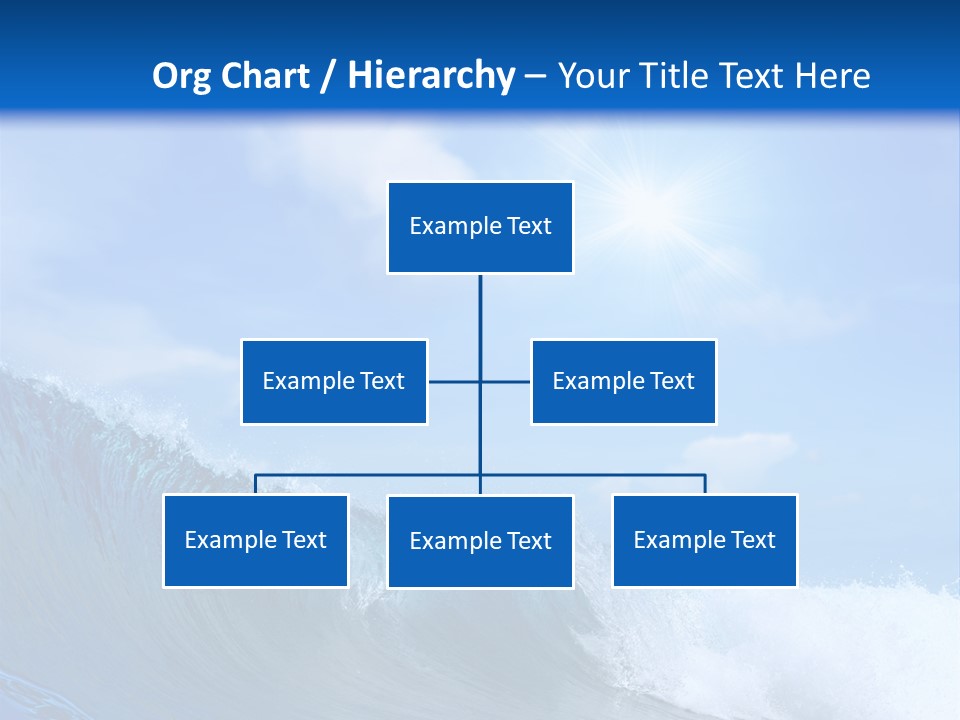 Org Chart / Hierarchy – Your Title Text Here

Example Text

Example Text

Example Text

Example Text

Example Text

Example Text